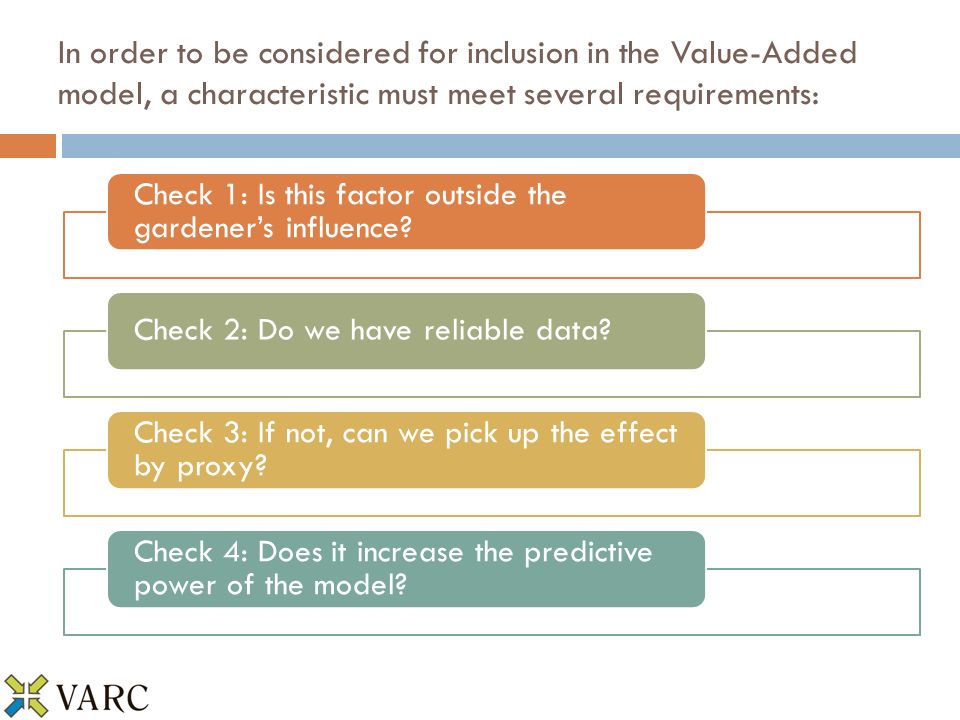 In order to be considered for inclusion in the Value-Added model, a characteristic must meet several requirements:

Check 1: Is this factor outside the gardener's influence?

Check 2: Do we have reliable data?

Check 3: If not, can we pick up the effect by proxy?

Check 4: Does it increase the predictive power of the model?

VARC